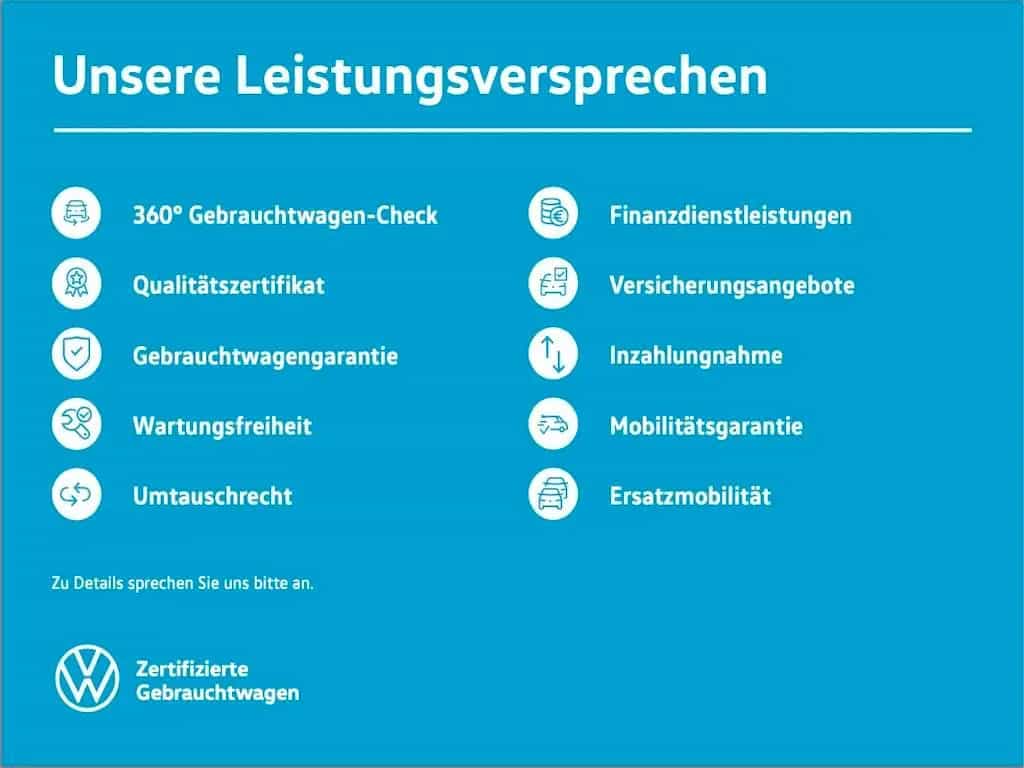 Unsere Leistungsversprechen

360° Gebrauchtwagen-Check

Qualitätszertifikat

Gebrauchtwagengarantie

Wartungsfreiheit

Umtauschrecht

Finanzdienstleistungen

Versicherungsangebote

Inzahlungnahme

Mobilitätsgarantie

Ersatzmobilität

Zu Details sprechen Sie uns bitte an.

Zertifizierte Gebrauchtwagen